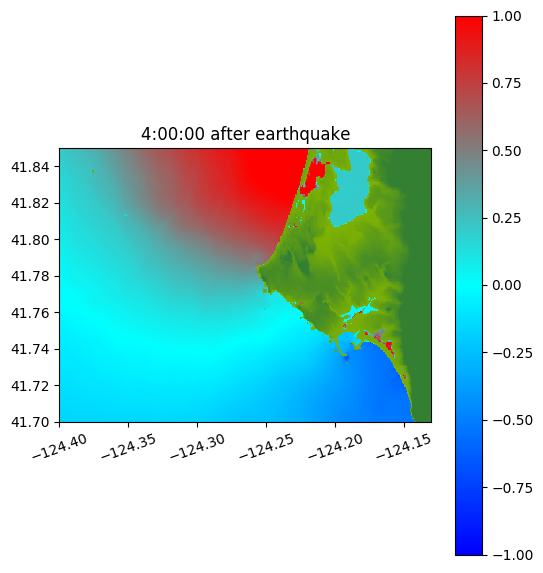 4:00:00 after earthquake

41.84
41.82
41.80
41.78
41.76
41.74
41.72
41.70

−124.40
−124.35
−124.30
−124.25
−124.20
−124.15

1.00
0.75
0.50
0.25
0.00
−0.25
−0.50
−0.75
−1.00